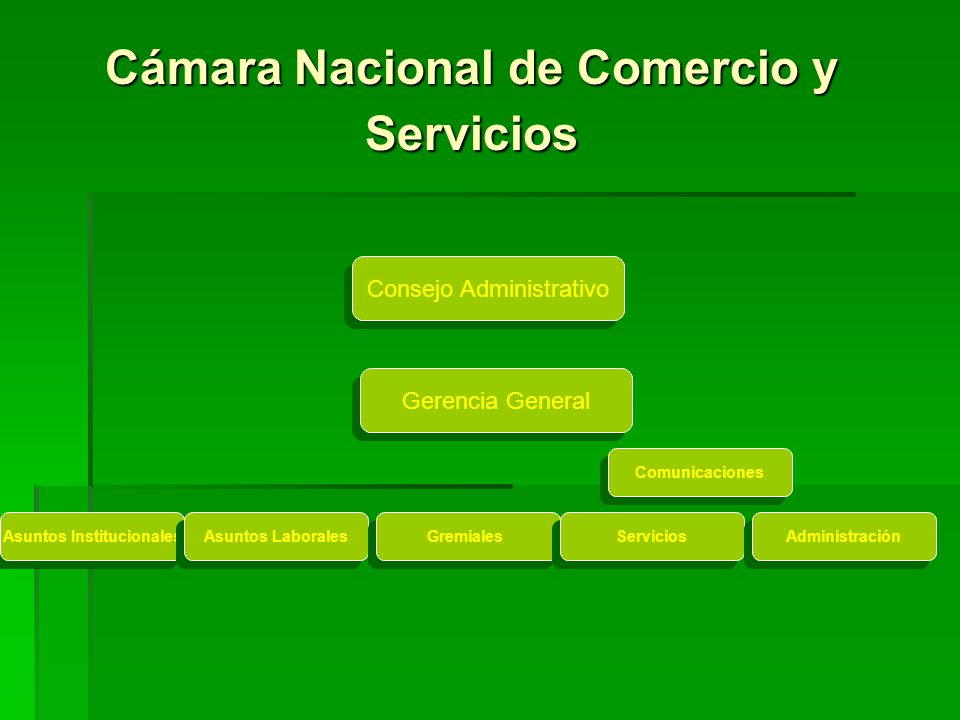 Cámara Nacional de Comercio y Servicios

Consejo Administrativo

Gerencia General

Comunicaciones

Asuntos Institucionales

Asuntos Laborales

Gremiales

Servicios

Administración